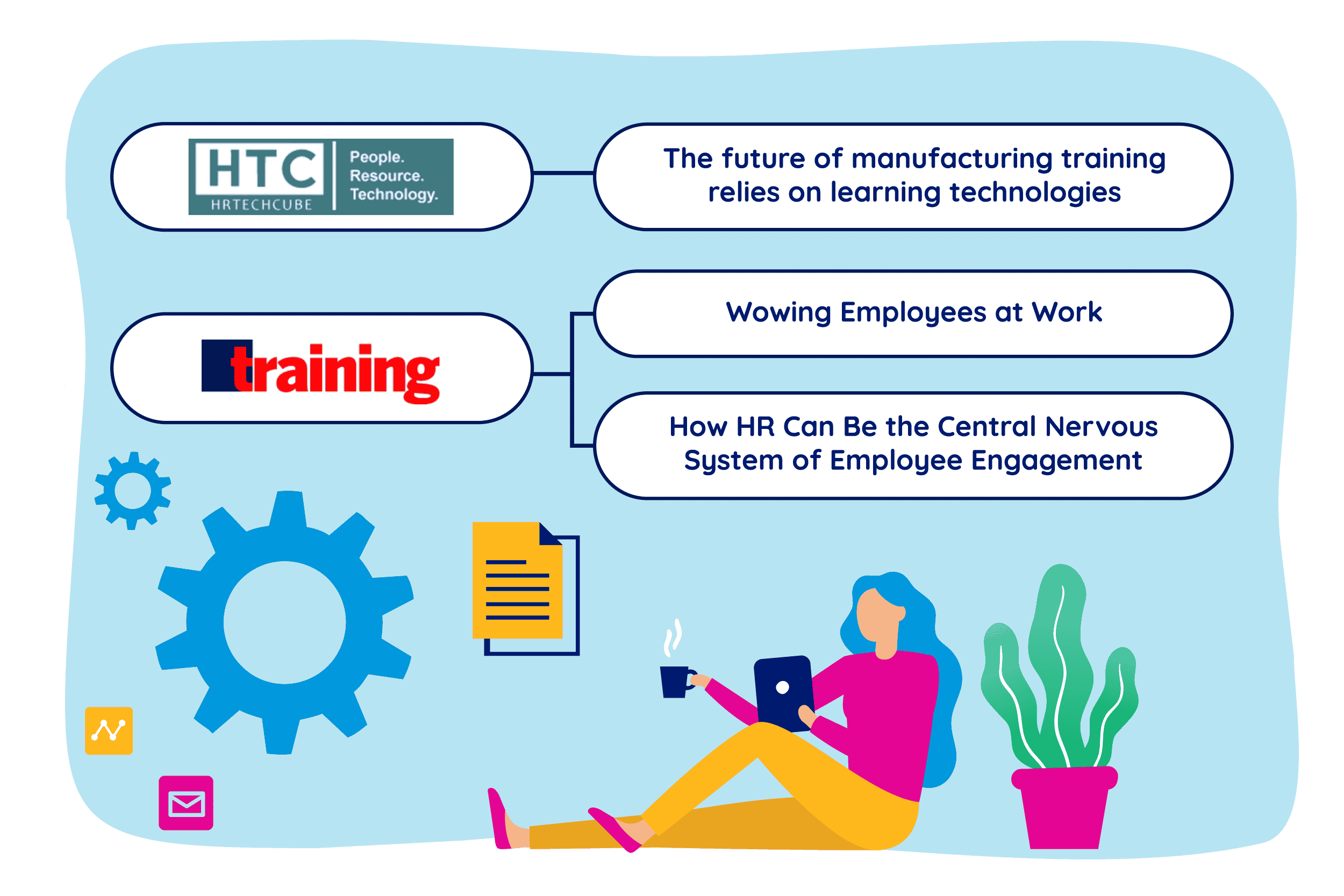 HTC
HRTECHCUBE
People.
Resource.
Technology.

The future of manufacturing training relies on learning technologies

training

Wowing Employees at Work

How HR Can Be the Central Nervous System of Employee Engagement